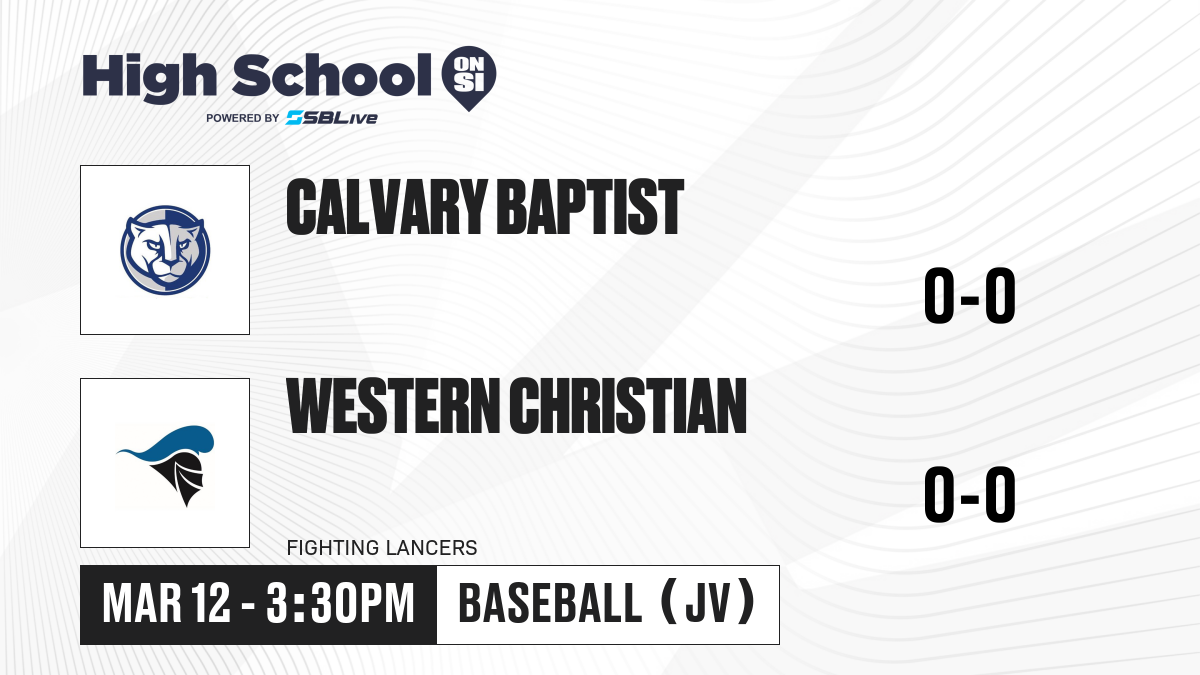 High School ON SI
POWERED BY SBLive

CALVARY BAPTIST

0-0

WESTERN CHRISTIAN

0-0

FIGHTING LANCERS

MAR 12 - 3:30PM

BASEBALL (JV)